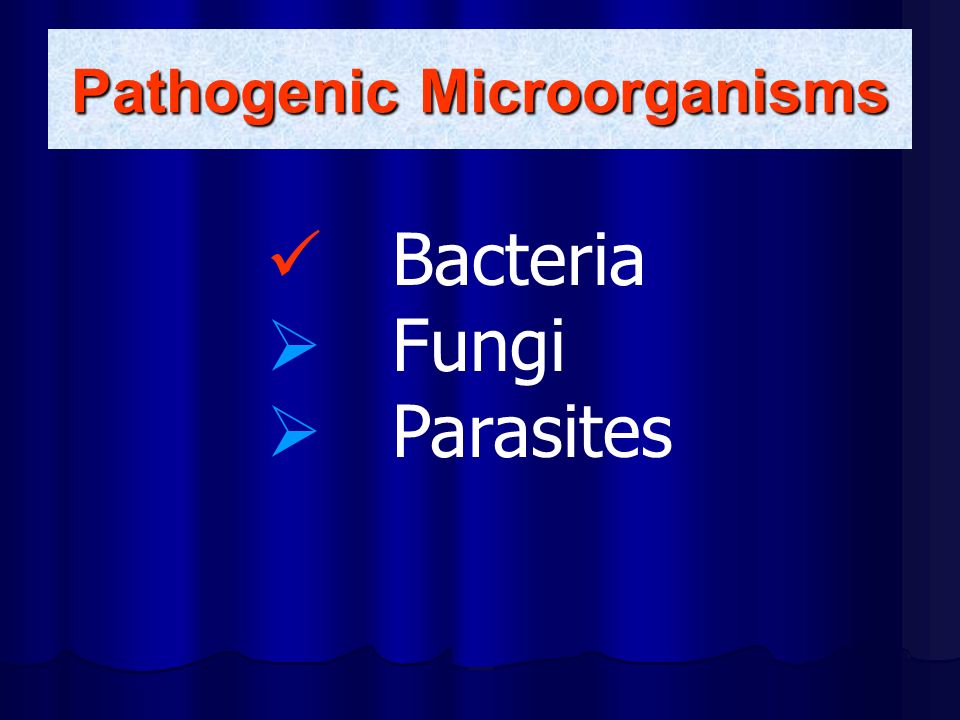 Pathogenic Microorganisms

✓ Bacteria
➢ Fungi
➢ Parasites